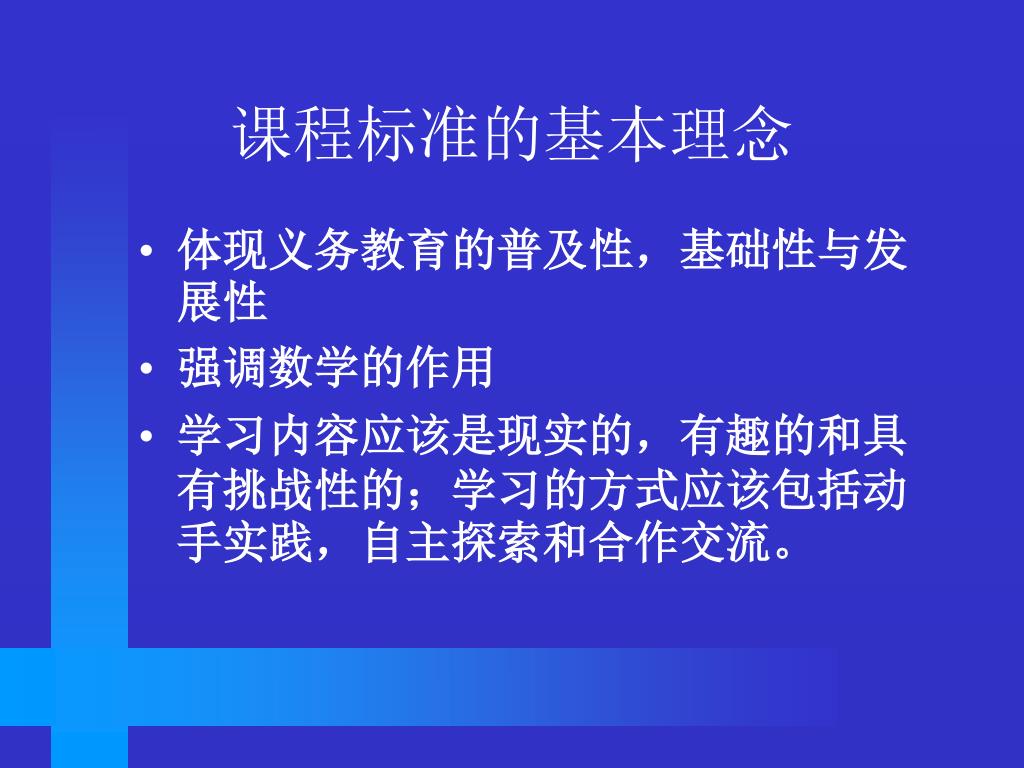 课程标准的基本理念

• 体现义务教育的普及性，基础性与发展性
• 强调数学的作用
• 学习内容应该是现实的，有趣的和具有挑战性的；学习的方式应该包括动手实践，自主探索和合作交流。